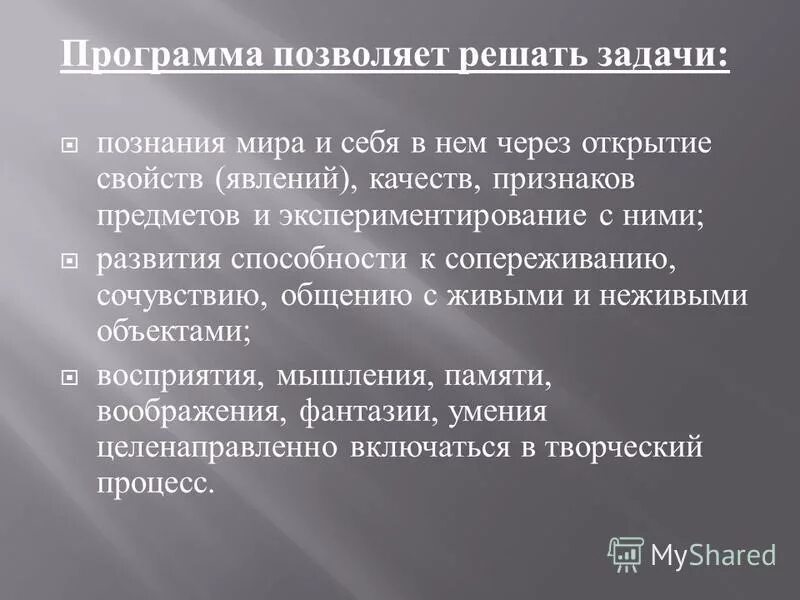 Программа позволяет решать задачи:

познания мира и себя в нем через открытие свойств (явлений), качеств, признаков предметов и экспериментирование с ними;

развития способности к сопереживанию, сочувствию, общению с живыми и неживыми объектами;

восприятия, мышления, памяти, воображения, фантазии, умения целенаправленно включаться в творческий процесс.

MyShared